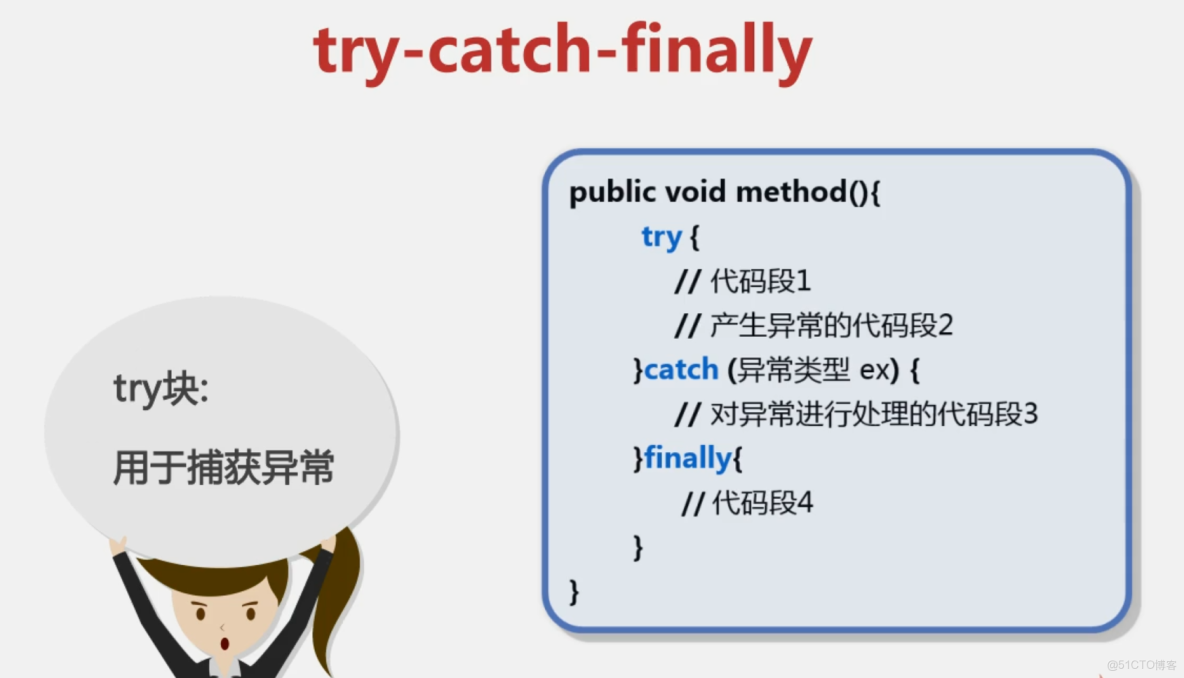 try-catch-finally

try块:

用于捕获异常

public void method(){
try {
// 代码段1
// 产生异常的代码段2
}catch (异常类型 ex) {
// 对异常进行处理的代码段3
}finally{
// 代码段4
}
}

@51CTO博客